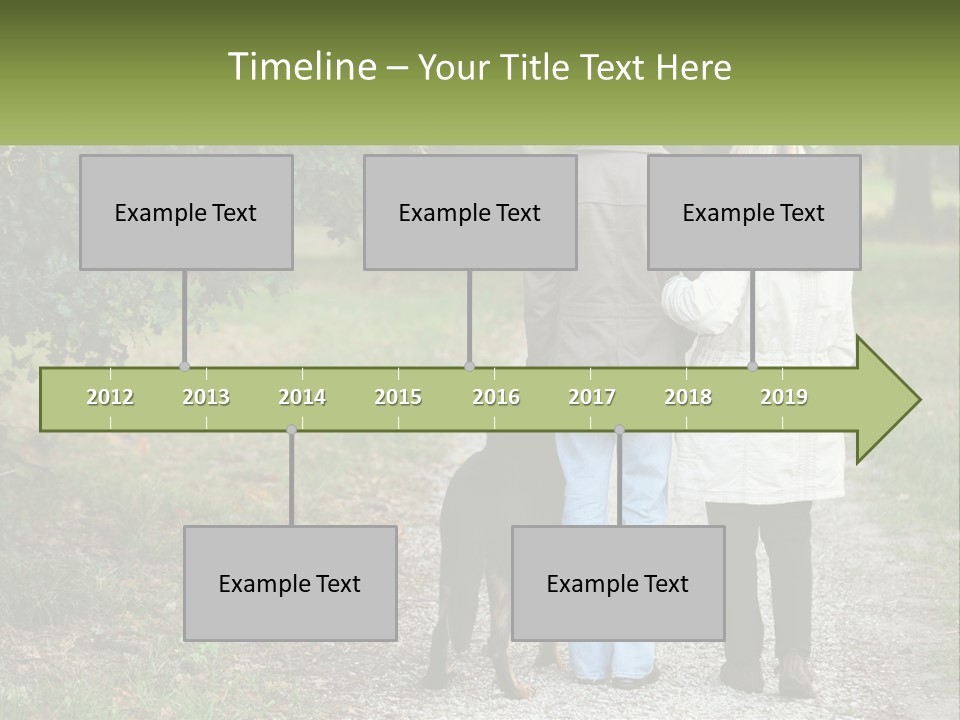 Timeline – Your Title Text Here

Example Text

Example Text

Example Text

2012 2013 2014 2015 2016 2017 2018 2019

Example Text

Example Text